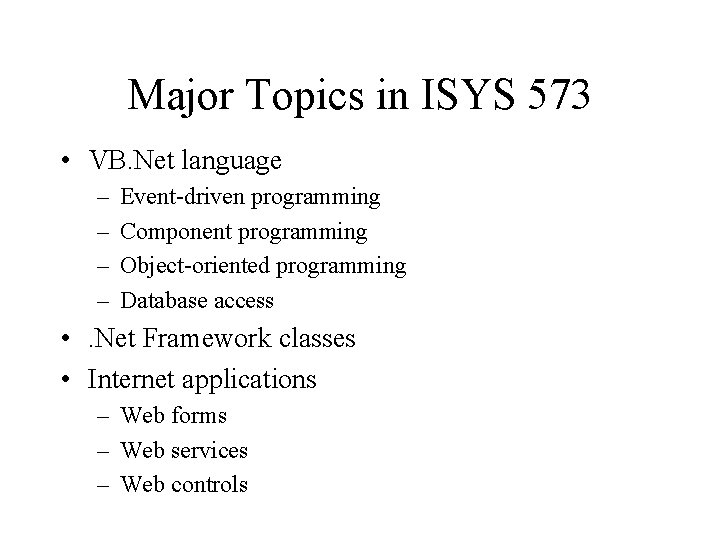 Major Topics in ISYS 573

• VB.Net language
  – Event-driven programming
  – Component programming
  – Object-oriented programming
  – Database access
• .Net Framework classes
• Internet applications
  – Web forms
  – Web services
  – Web controls